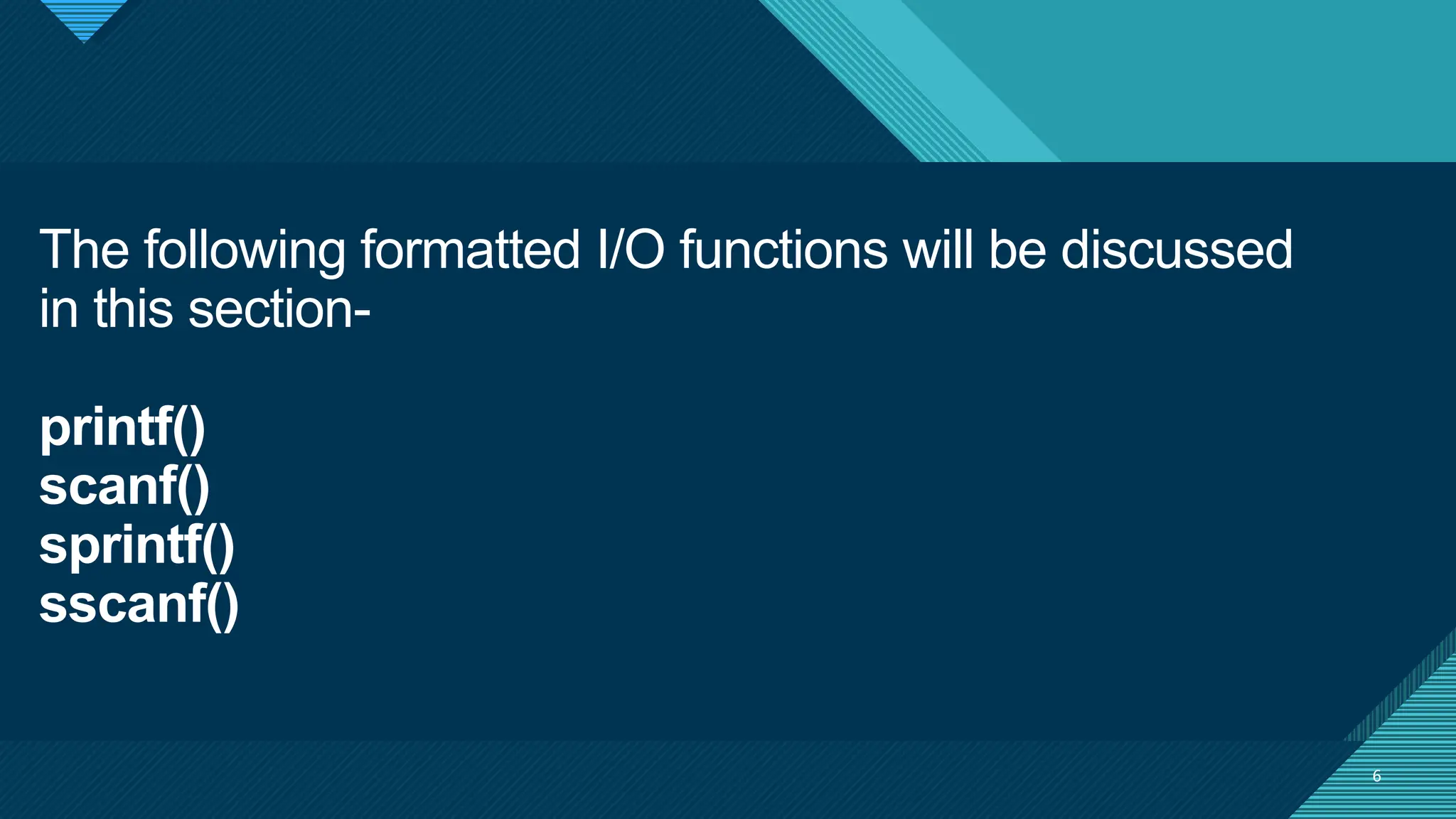 The following formatted I/O functions will be discussed in this section-

printf()
scanf()
sprintf()
sscanf()

6